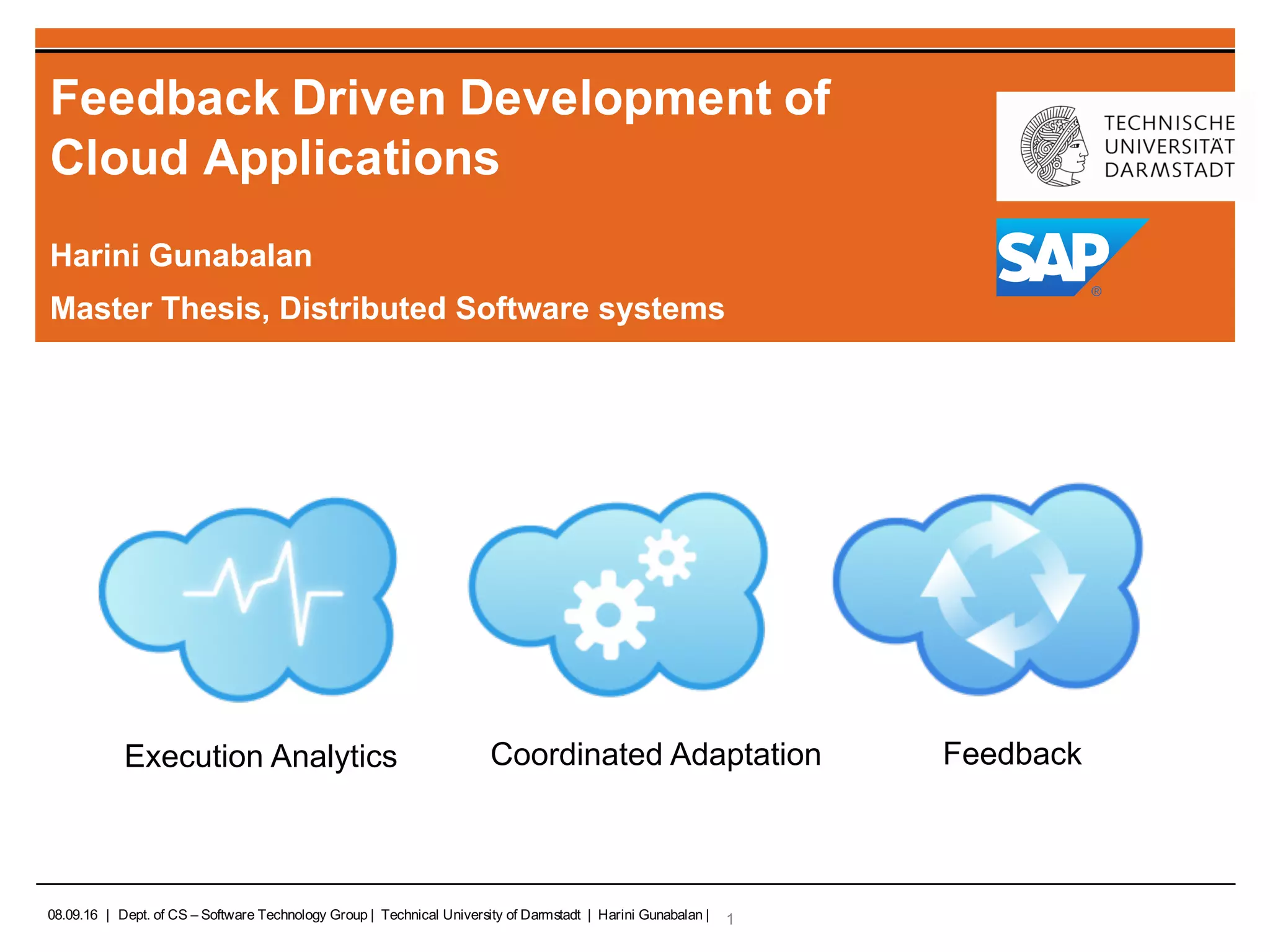 Feedback Driven Development of Cloud Applications

TECHNISCHE UNIVERSITÄT DARMSTADT

SAP®

Harini Gunabalan

Master Thesis, Distributed Software systems

Execution Analytics

Coordinated Adaptation

Feedback

08.09.16 | Dept. of CS – Software Technology Group | Technical University of Darmstadt | Harini Gunabalan | 1